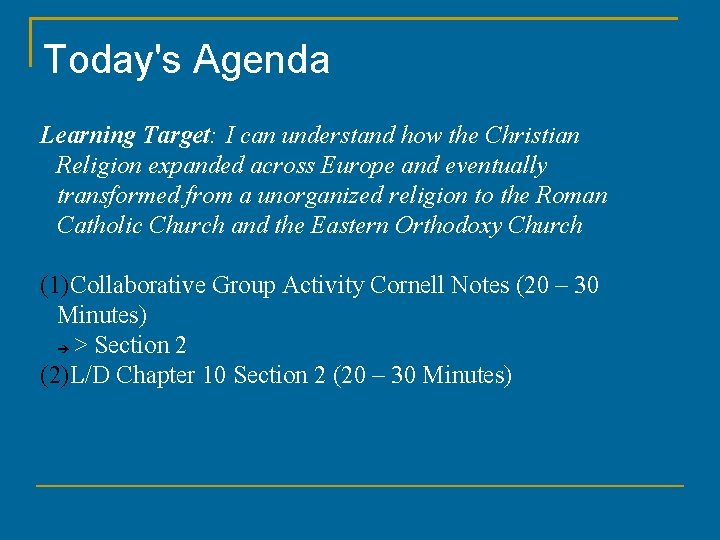 Today's Agenda

Learning Target: I can understand how the Christian Religion expanded across Europe and eventually transformed from a unorganized religion to the Roman Catholic Church and the Eastern Orthodoxy Church

(1)Collaborative Group Activity Cornell Notes (20 – 30 Minutes)
➔ > Section 2
(2)L/D Chapter 10 Section 2 (20 – 30 Minutes)